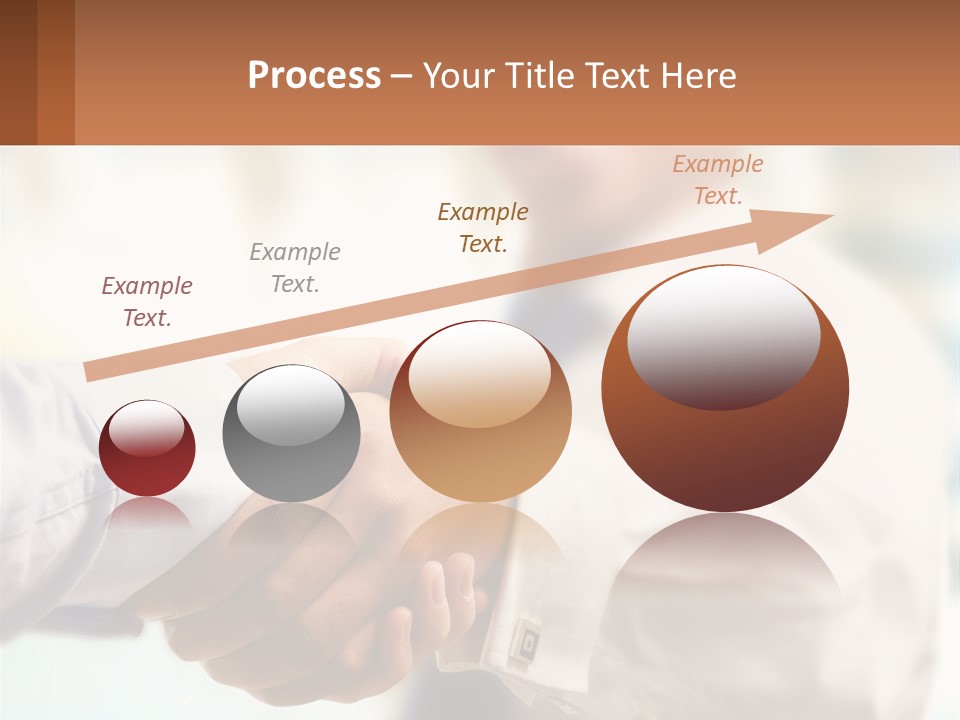 Process – Your Title Text Here

Example Text.

Example Text.

Example Text.

Example Text.